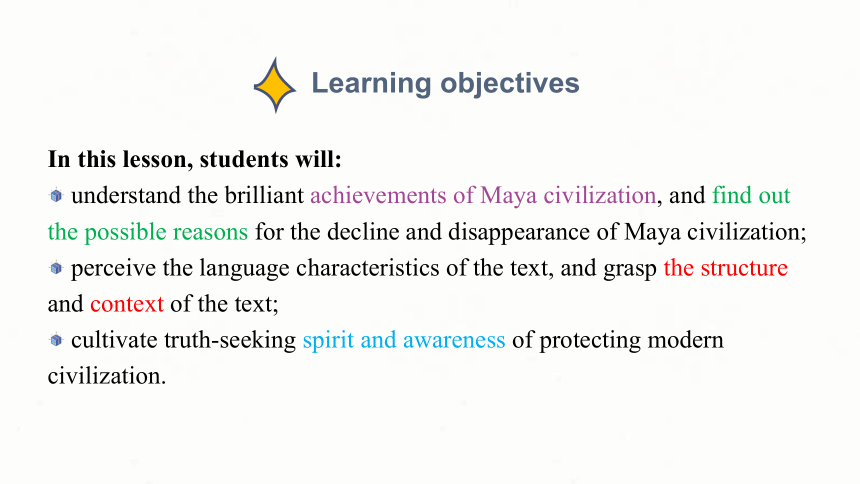 Learning objectives

In this lesson, students will:

understand the brilliant achievements of Maya civilization, and find out the possible reasons for the decline and disappearance of Maya civilization;

perceive the language characteristics of the text, and grasp the structure and context of the text;

cultivate truth-seeking spirit and awareness of protecting modern civilization.